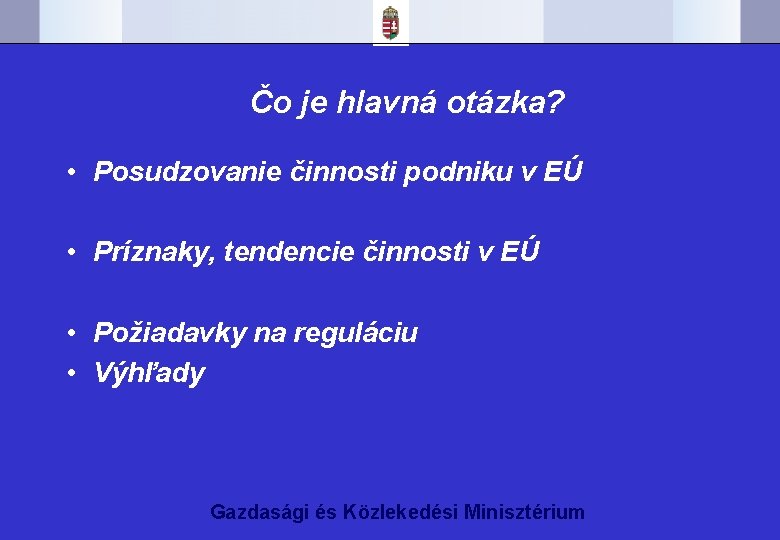 Čo je hlavná otázka?

• Posudzovanie činnosti podniku v EÚ

• Príznaky, tendencie činnosti v EÚ

• Požiadavky na reguláciu
• Výhľady

Gazdasági és Közlekedési Minisztérium